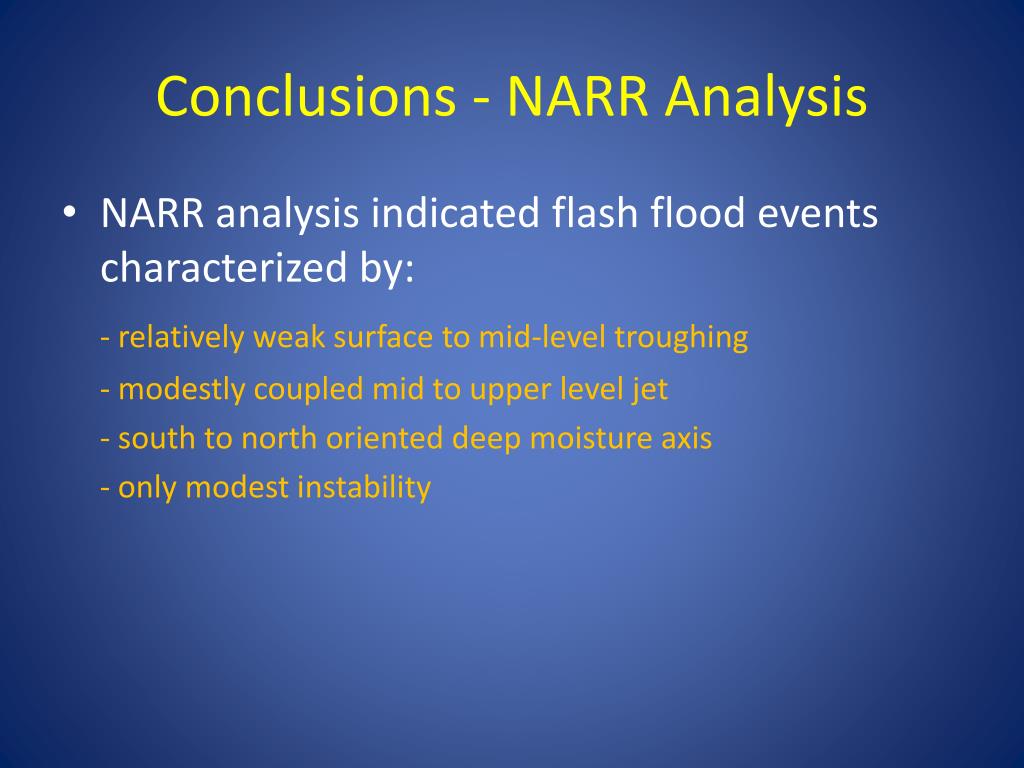 Conclusions - NARR Analysis

• NARR analysis indicated flash flood events characterized by:

- relatively weak surface to mid-level troughing
- modestly coupled mid to upper level jet
- south to north oriented deep moisture axis
- only modest instability